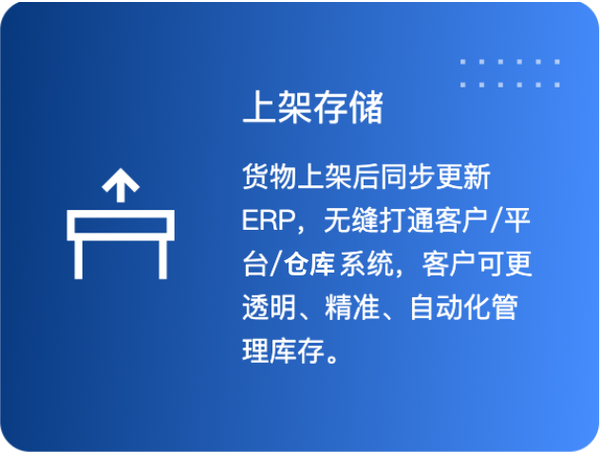 上架存储

货物上架后同步更新ERP，无缝打通客户/平台/仓库系统，客户可更透明、精准、自动化管理库存。